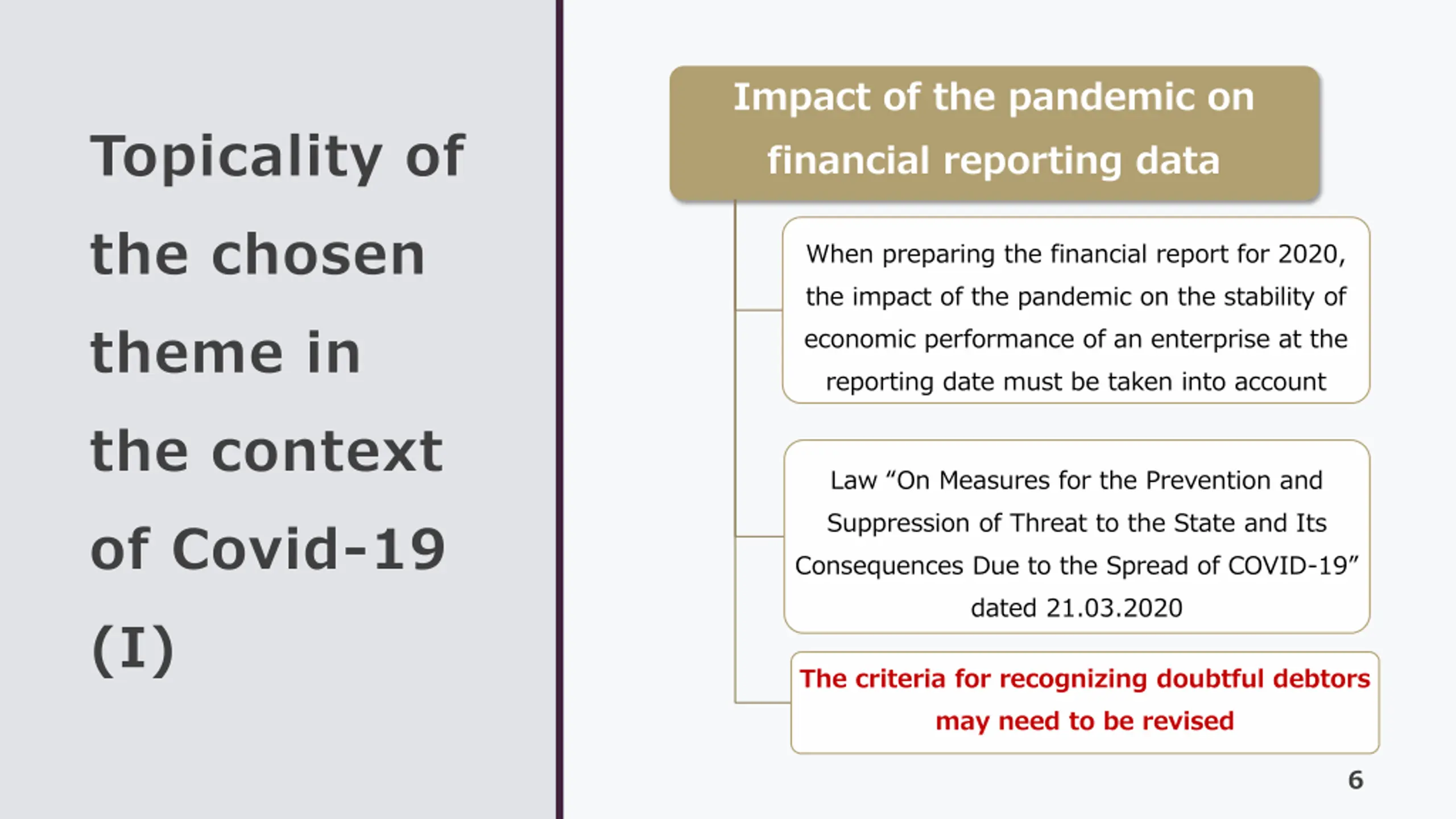 Topicality of the chosen theme in the context of Covid-19 (I)

Impact of the pandemic on financial reporting data

When preparing the financial report for 2020, the impact of the pandemic on the stability of economic performance of an enterprise at the reporting date must be taken into account

Law “On Measures for the Prevention and Suppression of Threat to the State and Its Consequences Due to the Spread of COVID-19” dated 21.03.2020

The criteria for recognizing doubtful debtors may need to be revised

6